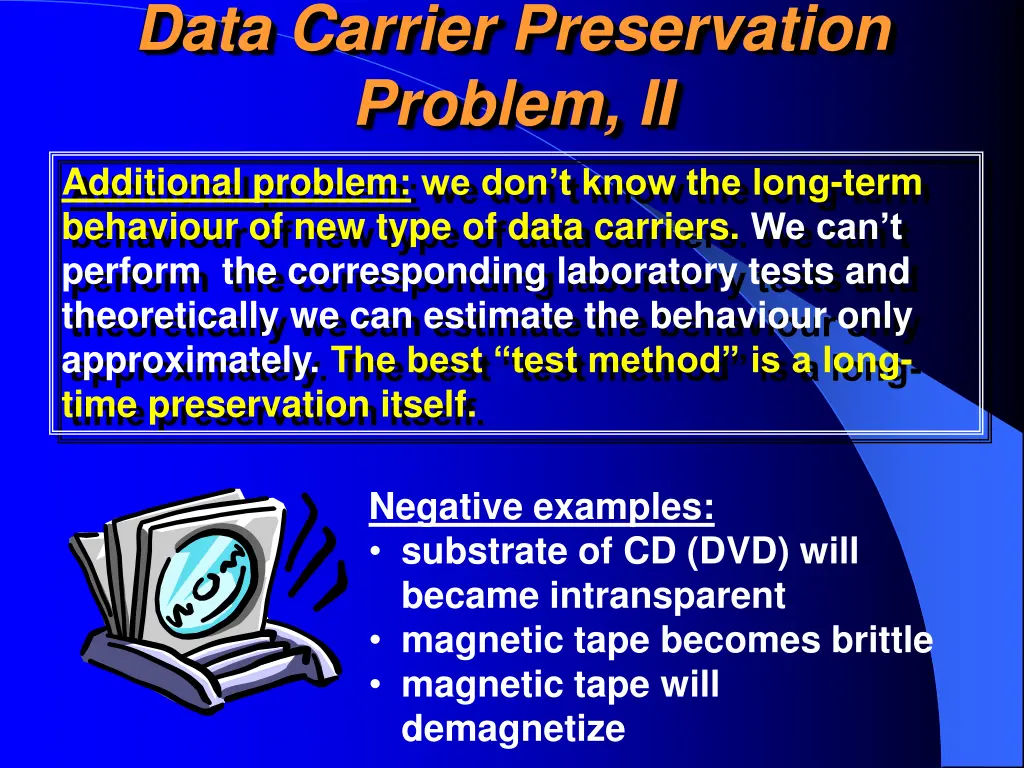 Data Carrier Preservation Problem, II

Additional problem: we don't know the long-term behaviour of new type of data carriers. We can't perform the corresponding laboratory tests and theoretically we can estimate the behaviour only approximately. The best "test method" is a long-time preservation itself.

Negative examples:
• substrate of CD (DVD) will became intransparent
• magnetic tape becomes brittle
• magnetic tape will demagnetize